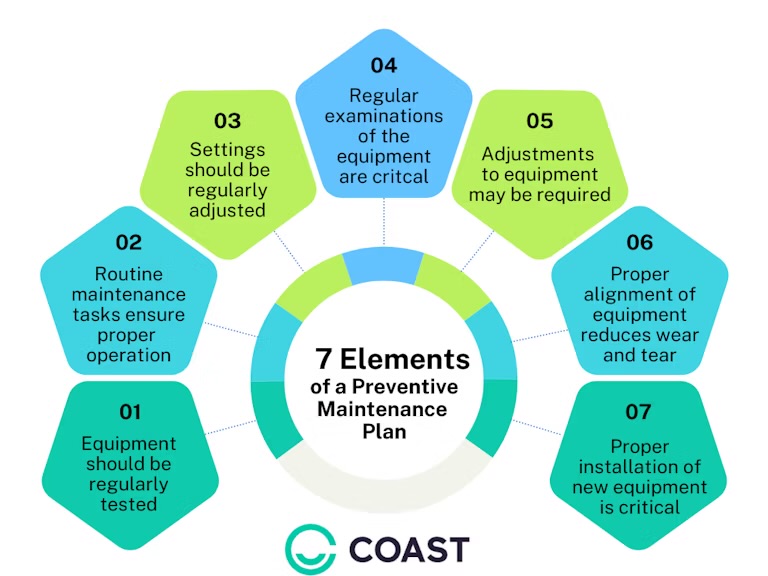 7 Elements of a Preventive Maintenance Plan

01
Equipment should be regularly tested

02
Routine maintenance tasks ensure proper operation

03
Settings should be regularly adjusted

04
Regular examinations of the equipment are critcal

05
Adjustments to equipment may be required

06
Proper alignment of equipment reduces wear and tear

07
Proper installation of new equipment is critical

COAST